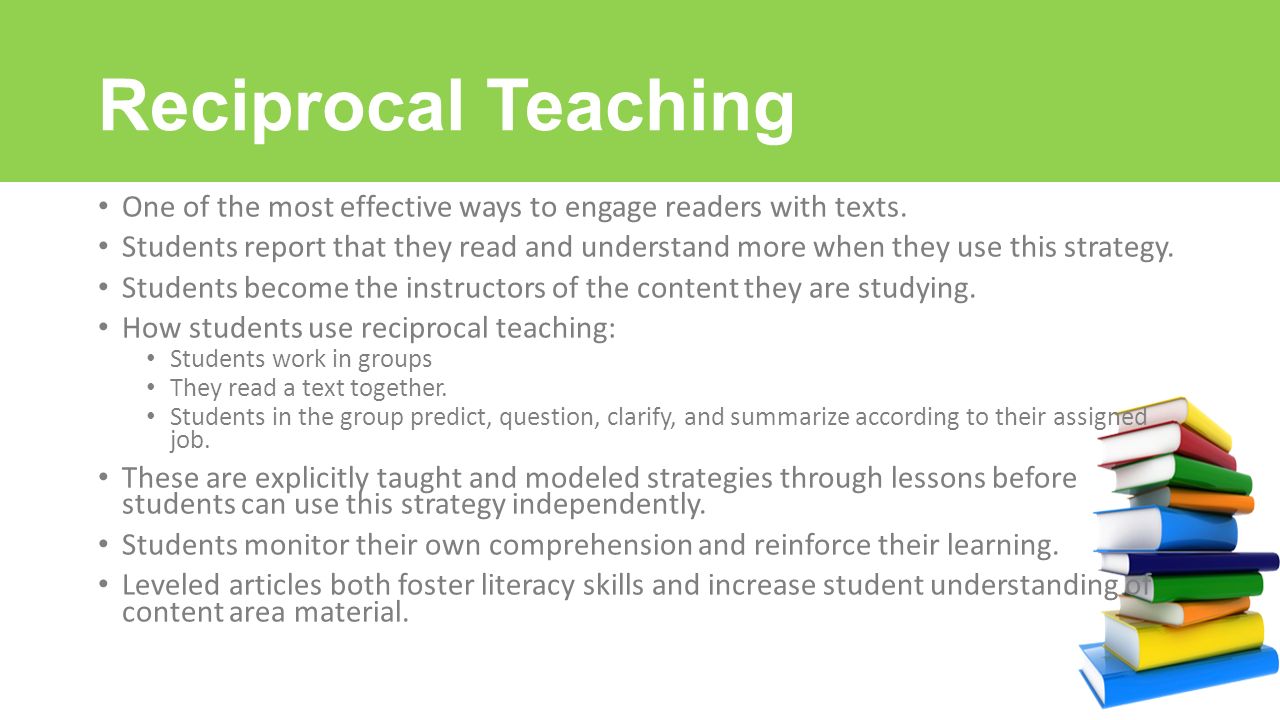 Reciprocal Teaching

• One of the most effective ways to engage readers with texts.
• Students report that they read and understand more when they use this strategy.
• Students become the instructors of the content they are studying.
• How students use reciprocal teaching:
 • Students work in groups
 • They read a text together.
 • Students in the group predict, question, clarify, and summarize according to their assigned job.
• These are explicitly taught and modeled strategies through lessons before students can use this strategy independently.
• Students monitor their own comprehension and reinforce their learning.
• Leveled articles both foster literacy skills and increase student understanding of content area material.